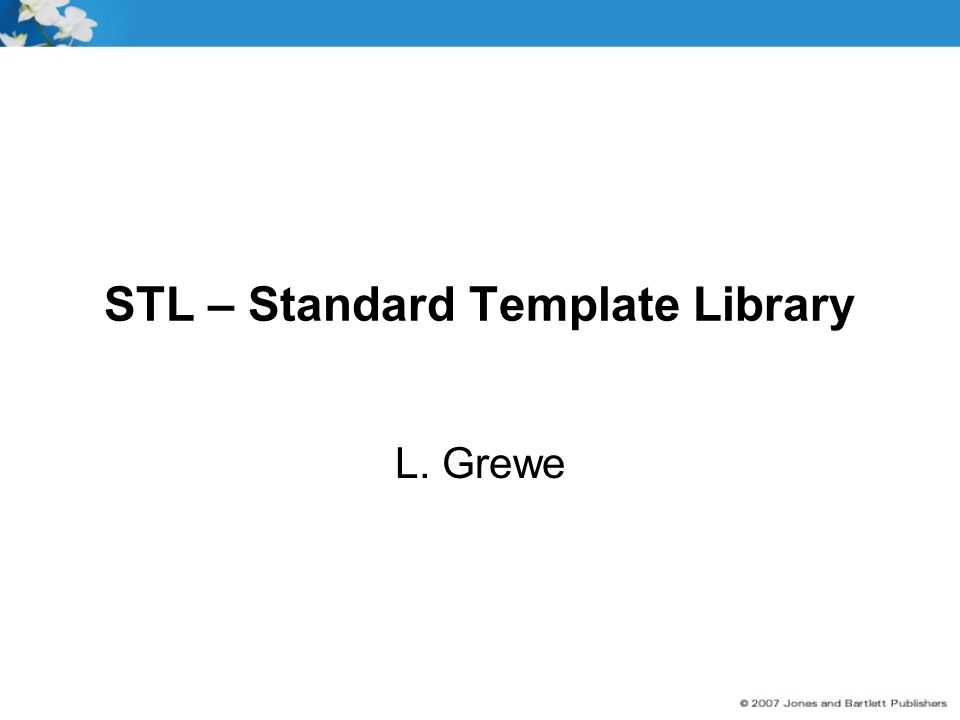 STL – Standard Template Library

L. Grewe

© 2007 Jones and Bartlett Publishers